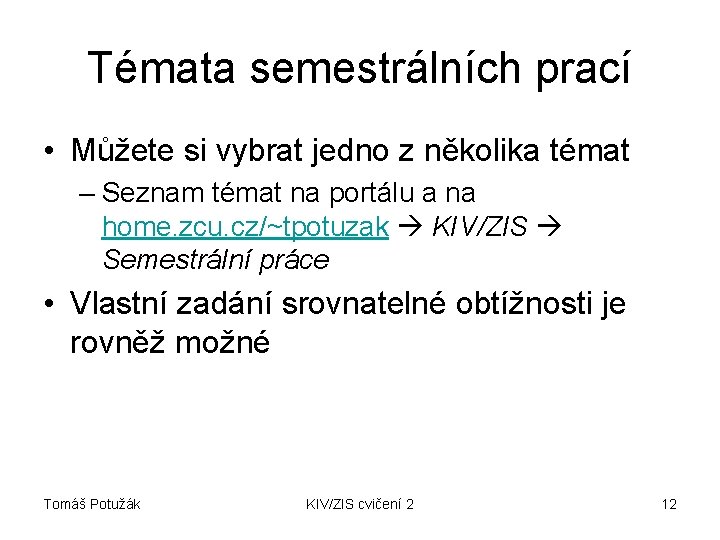 Témata semestrálních prací

• Můžete si vybrat jedno z několika témat
– Seznam témat na portálu a na home.zcu.cz/~tpotuzak → KIV/ZIS → Semestrální práce

• Vlastní zadání srovnatelné obtížnosti je rovněž možné

Tomáš Potužák KIV/ZIS cvičení 2 12